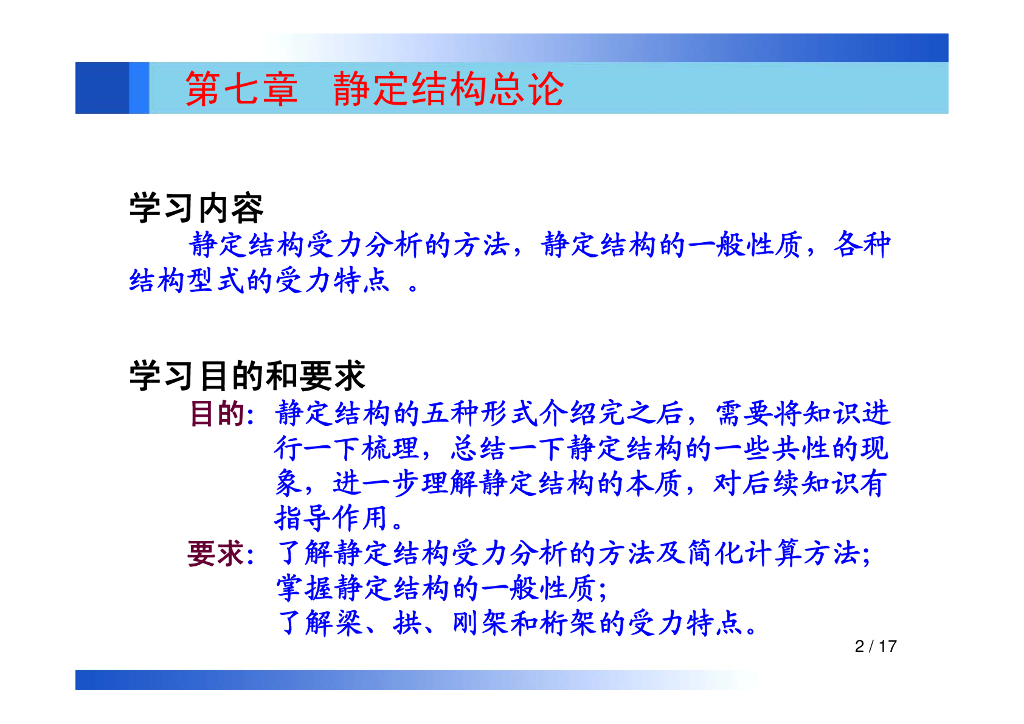 第七章　静定结构总论

学习内容

静定结构受力分析的方法，静定结构的一般性质，各种结构型式的受力特点 。

学习目的和要求

目的：静定结构的五种形式介绍完之后，需要将知识进行一下梳理，总结一下静定结构的一些共性的现象，进一步理解静定结构的本质，对后续知识有指导作用。

要求：了解静定结构受力分析的方法及简化计算方法；
掌握静定结构的一般性质；
了解梁、拱、刚架和桁架的受力特点。

2 / 17